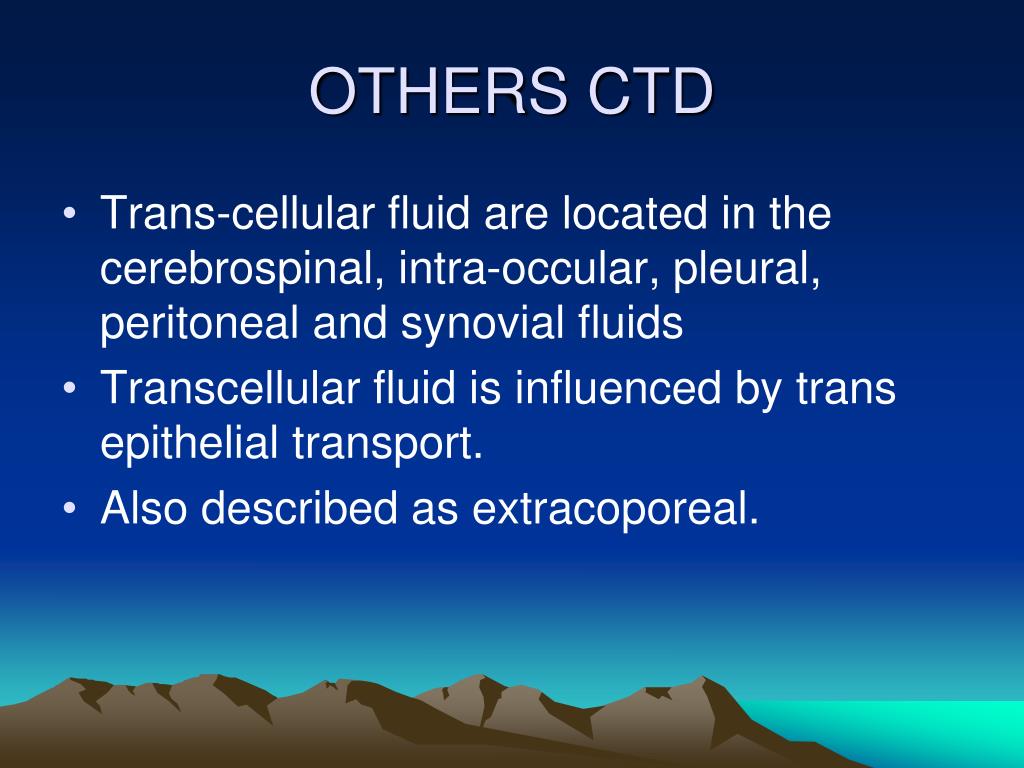 OTHERS CTD

• Trans-cellular fluid are located in the cerebrospinal, intra-occular, pleural, peritoneal and synovial fluids
• Transcellular fluid is influenced by trans epithelial transport.
• Also described as extracoporeal.